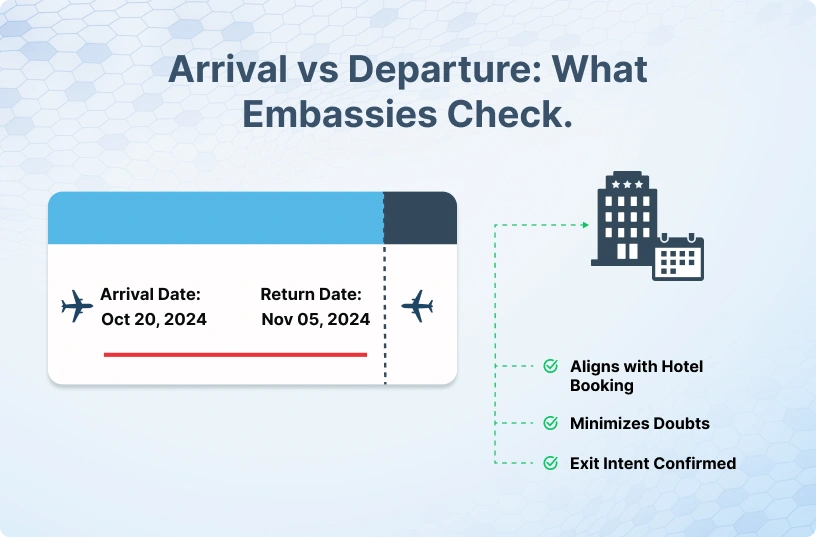 Arrival vs Departure: What Embassies Check.

Arrival Date:
Oct 20, 2024

Return Date:
Nov 05, 2024

Aligns with Hotel Booking

Minimizes Doubts

Exit Intent Confirmed